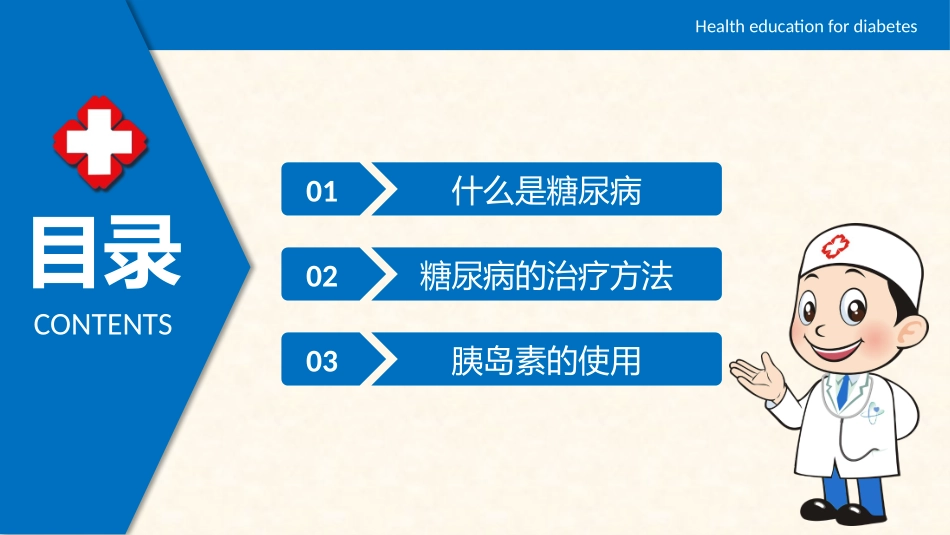 Health education for diabetes

目录

CONTENTS

01 什么是糖尿病

02 糖尿病的治疗方法

03 胰岛素的使用